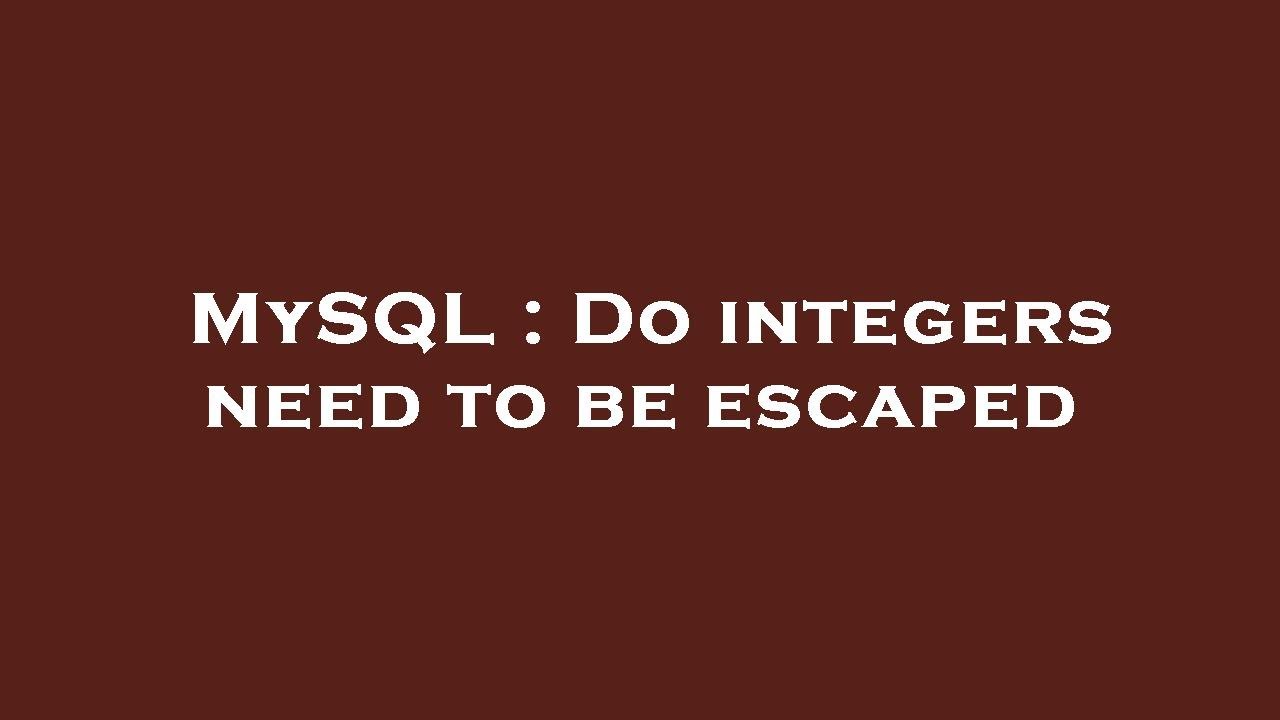 MySQL : Do integers need to be escaped